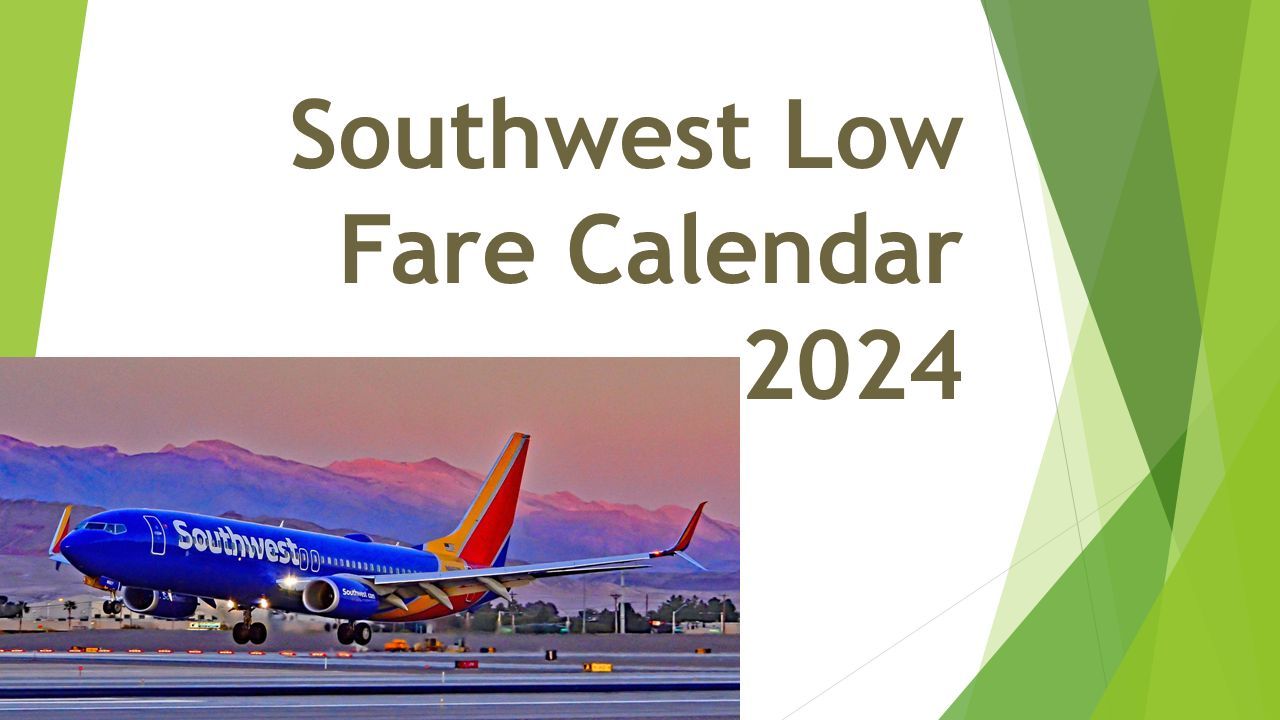 Southwest Low Fare Calendar 2024

Southwest

Southwest.com